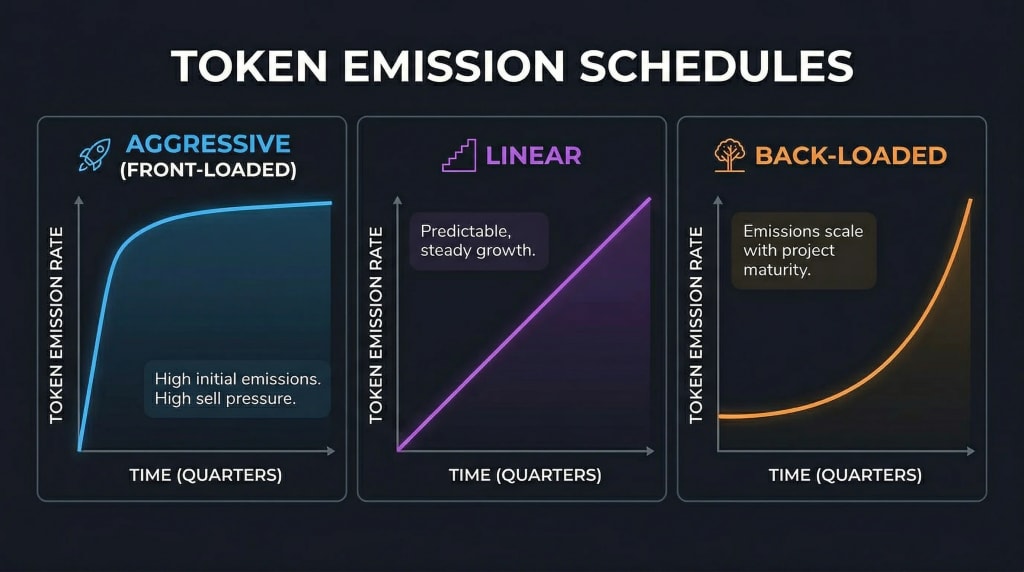 TOKEN EMISSION SCHEDULES

AGGRESSIVE (FRONT-LOADED)

TOKEN EMISSION RATE

High initial emissions. High sell pressure.

TIME (QUARTERS)

LINEAR

TOKEN EMISSION RATE

Predictable, steady growth.

TIME (QUARTERS)

BACK-LOADED

TOKEN EMISSION RATE

Emissions scale with project maturity.

TIME (QUARTERS)